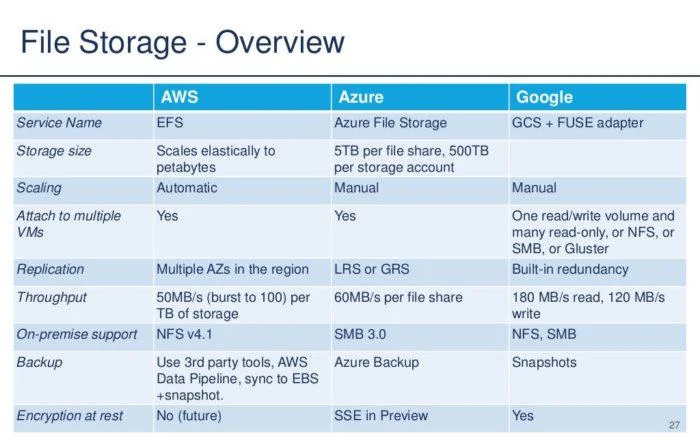 File Storage - Overview

| | AWS | Azure | Google |
|---|---|---|---|
| Service Name | EFS | Azure File Storage | GCS + FUSE adapter |
| Storage size | Scales elastically to petabytes | 5TB per file share, 500TB per storage account | |
| Scaling | Automatic | Manual | Manual |
| Attach to multiple VMs | Yes | Yes | One read/write volume and many read-only, or NFS, or SMB, or Gluster |
| Replication | Multiple AZs in the region | LRS or GRS | Built-in redundancy |
| Throughput | 50MB/s (burst to 100) per TB of storage | 60MB/s per file share | 180 MB/s read, 120 MB/s write |
| On-premise support | NFS v4.1 | SMB 3.0 | NFS, SMB |
| Backup | Use 3rd party tools, AWS Data Pipeline, sync to EBS +snapshot. | Azure Backup | Snapshots |
| Encryption at rest | No (future) | SSE in Preview | Yes |

27